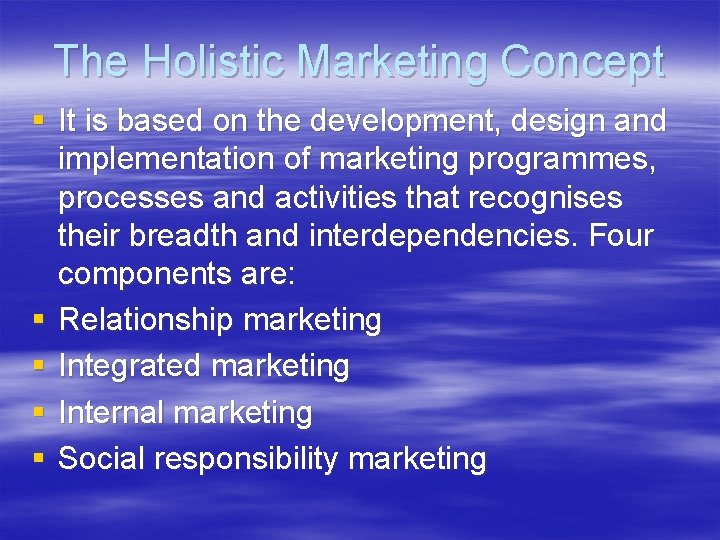 The Holistic Marketing Concept

▪ It is based on the development, design and implementation of marketing programmes, processes and activities that recognises their breadth and interdependencies. Four components are:
▪ Relationship marketing
▪ Integrated marketing
▪ Internal marketing
▪ Social responsibility marketing